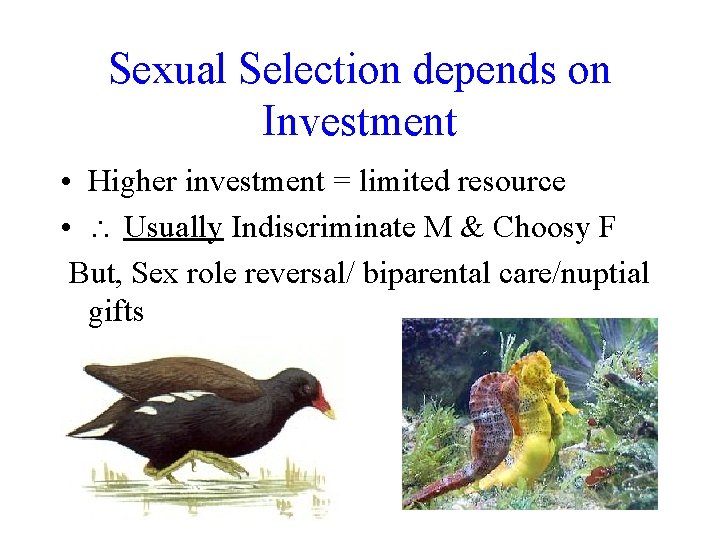 Sexual Selection depends on Investment

• Higher investment = limited resource
• $\therefore$ Usually Indiscriminate M & Choosy F

But, Sex role reversal/ biparental care/nuptial gifts